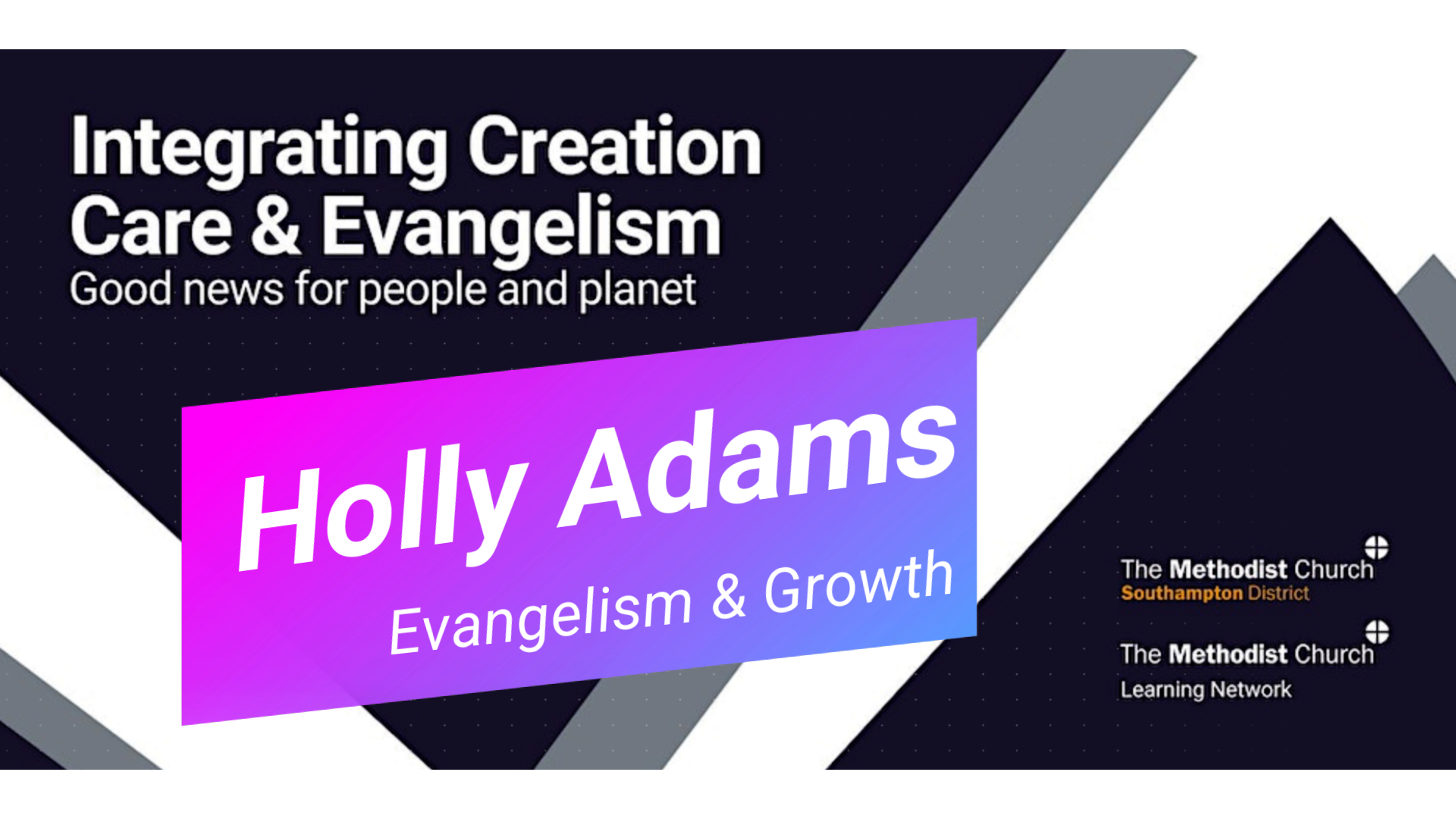 Integrating Creation Care & Evangelism
Good news for people and planet

Holly Adams
Evangelism & Growth

The Methodist Church
Southampton District

The Methodist Church
Learning Network